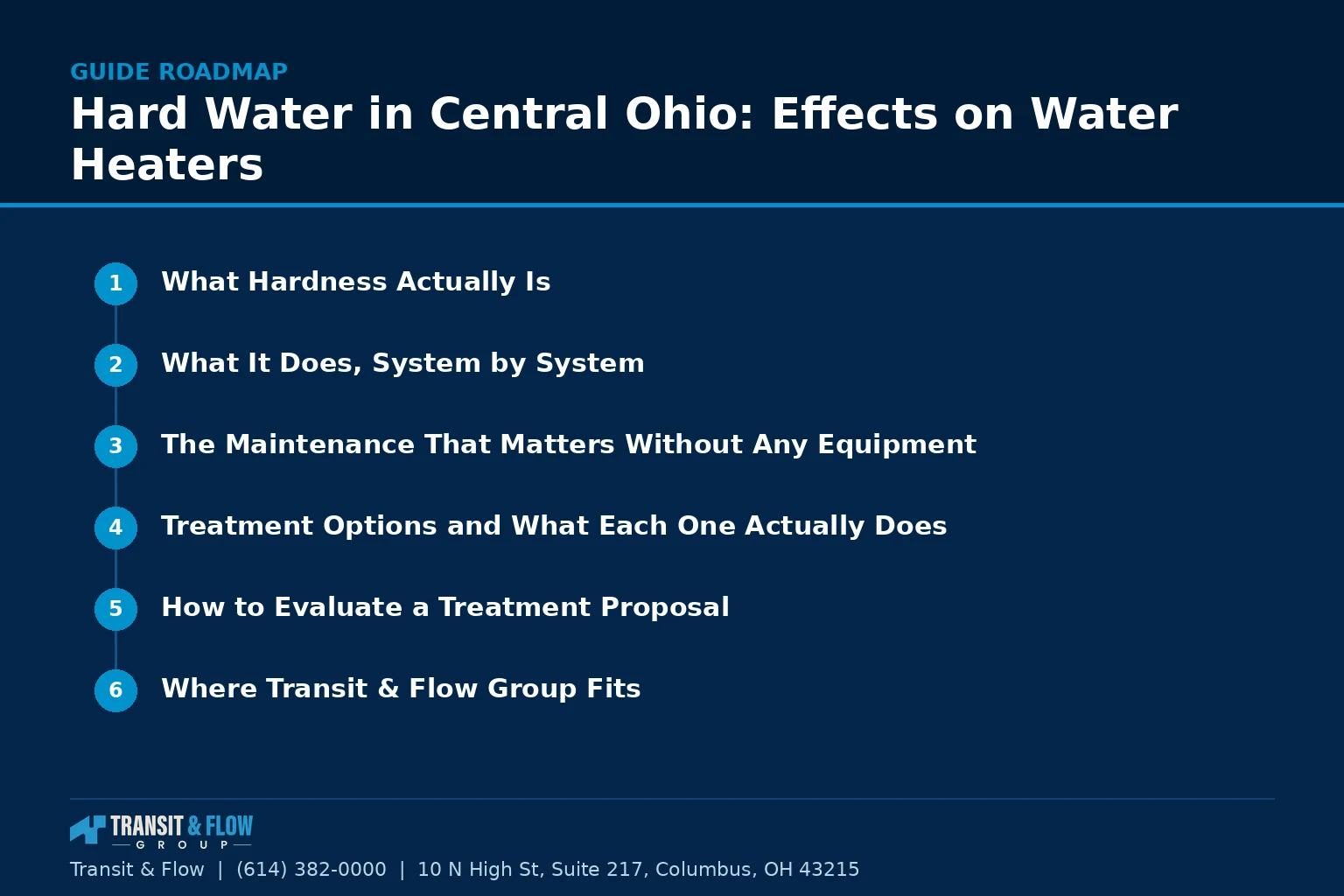 GUIDE ROADMAP

Hard Water in Central Ohio: Effects on Water Heaters

1 What Hardness Actually Is

2 What It Does, System by System

3 The Maintenance That Matters Without Any Equipment

4 Treatment Options and What Each One Actually Does

5 How to Evaluate a Treatment Proposal

6 Where Transit & Flow Group Fits

TRANSIT & FLOW GROUP

Transit & Flow | (614) 382-0000 | 10 N High St, Suite 217, Columbus, OH 43215